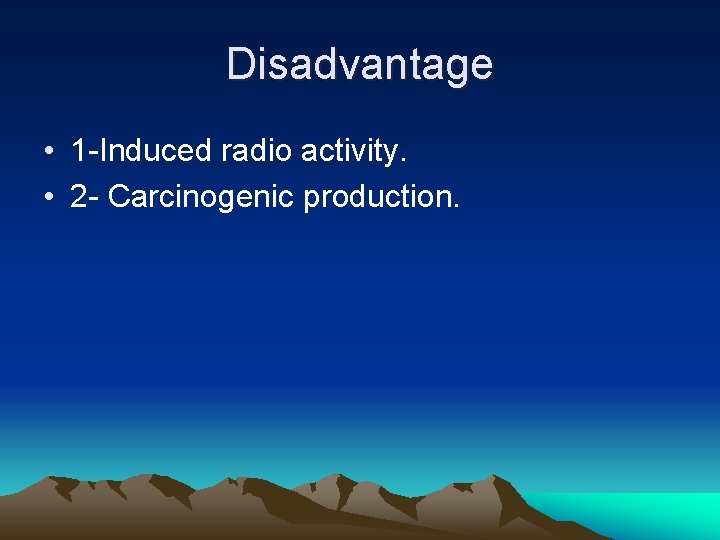 Disadvantage

• 1-Induced radio activity.
• 2- Carcinogenic production.